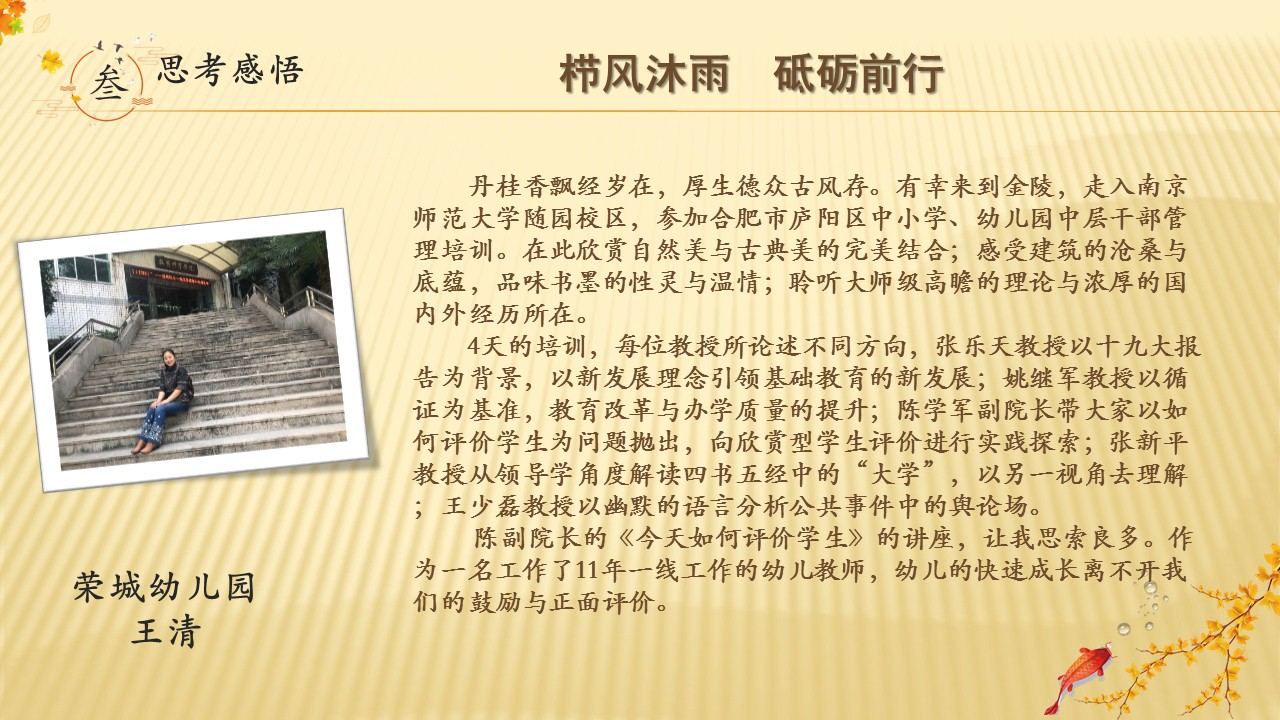 叁 思考感悟

栉风沐雨　砥砺前行

丹桂香飘经岁在，厚生德众古风存。有幸来到金陵，走入南京师范大学随园校区，参加合肥市庐阳区中小学、幼儿园中层干部管理培训。在此欣赏自然美与古典美的完美结合；感受建筑的沧桑与底蕴，品味书墨的性灵与温情；聆听大师级高瞻的理论与浓厚的国内外经历所在。

4天的培训，每位教授所论述不同方向，张乐天教授以十九大报告为背景，以新发展理念引领基础教育的新发展；姚继军教授以循证为基准，教育改革与办学质量的提升；陈学军副院长带大家以如何评价学生为问题抛出，向欣赏型学生评价进行实践探索；张新平教授从领导学角度解读四书五经中的“大学”，以另一视角去理解；王少磊教授以幽默的语言分析公共事件中的舆论场。

陈副院长的《今天如何评价学生》的讲座，让我思索良多。作为一名工作了11年一线工作的幼儿教师，幼儿的快速成长离不开我们的鼓励与正面评价。

荣城幼儿园
王清